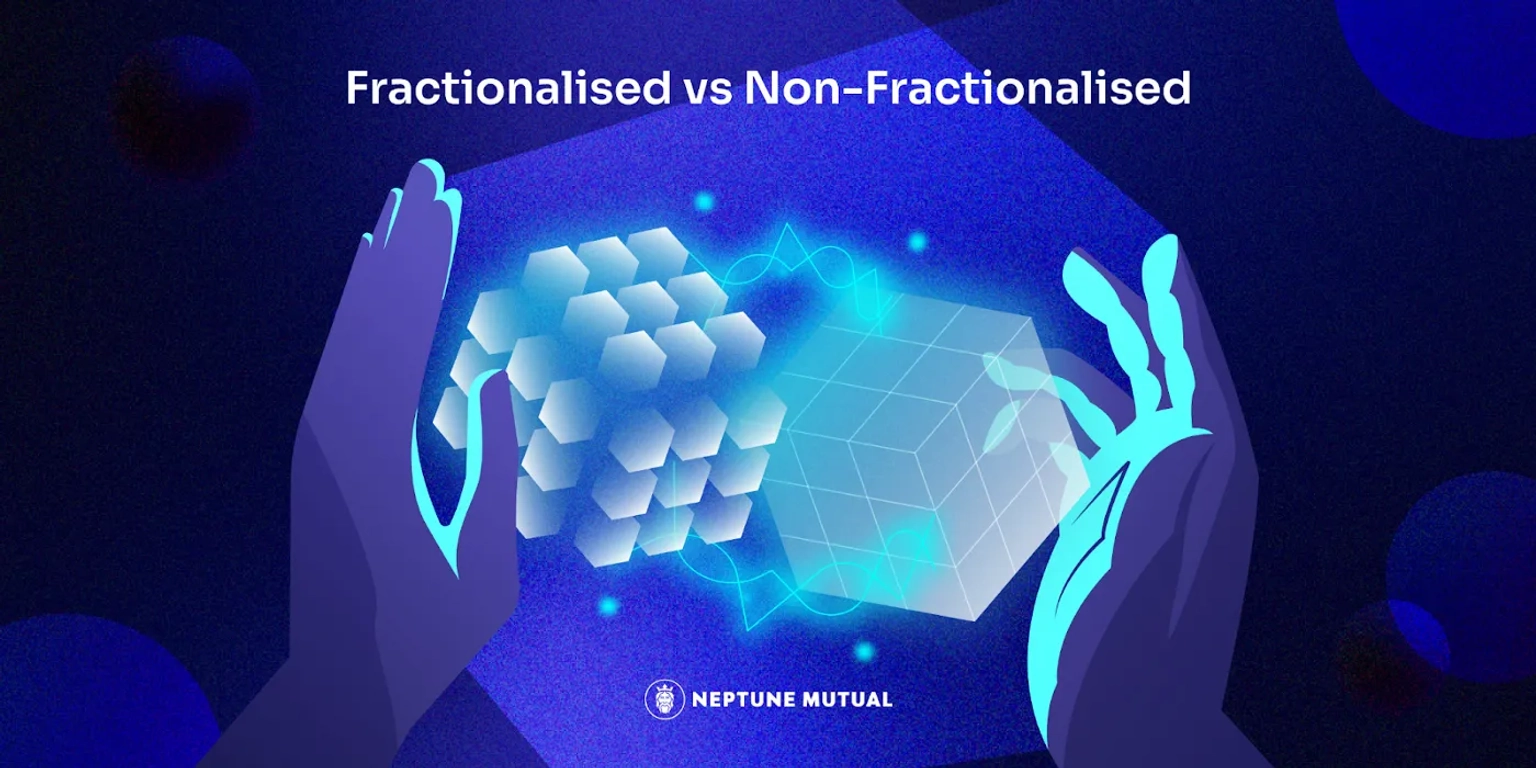 Fractionalised vs Non-Fractionalised

NEPTUNE MUTUAL